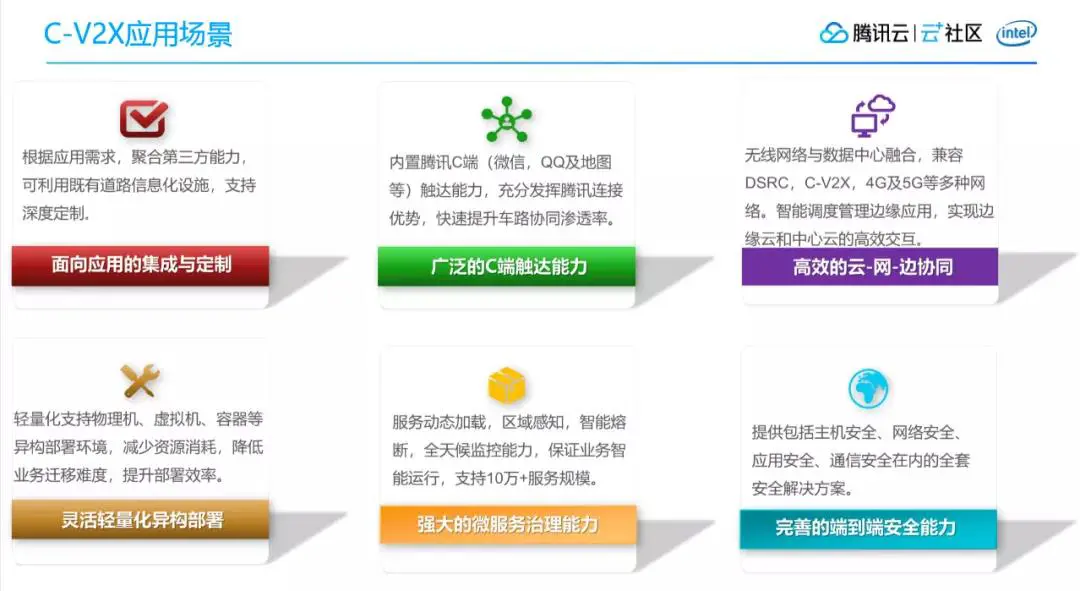 C-V2X应用场景

腾讯云 | 云+社区 intel

根据应用需求，聚合第三方能力，可利用既有道路信息化设施，支持深度定制。

面向应用的集成与定制

内置腾讯C端（微信，QQ及地图等）触达能力，充分发挥腾讯连接优势，快速提升车路协同渗透率。

广泛的C端触达能力

无线网络与数据中心融合，兼容DSRC，C-V2X，4G及5G等多种网络。智能调度管理边缘应用，实现边缘云和中心云的高效交互。

高效的云-网-边协同

轻量化支持物理机、虚拟机、容器等异构部署环境，减少资源消耗，降低业务迁移难度，提升部署效率。

灵活轻量化异构部署

服务动态加载，区域感知，智能熔断，全天候监控能力，保证业务智能运行，支持10万+服务规模。

强大的微服务治理能力

提供包括主机安全、网络安全、应用安全、通信安全在内的全套安全解决方案。

完善的端到端安全能力